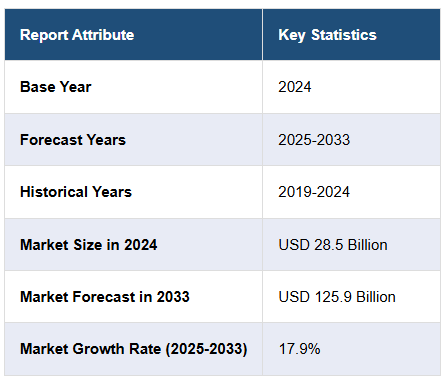 | Report Attribute | Key Statistics |
|---|---|
| Base Year | 2024 |
| Forecast Years | 2025-2033 |
| Historical Years | 2019-2024 |
| Market Size in 2024 | USD 28.5 Billion |
| Market Forecast in 2033 | USD 125.9 Billion |
| Market Growth Rate (2025-2033) | 17.9% |